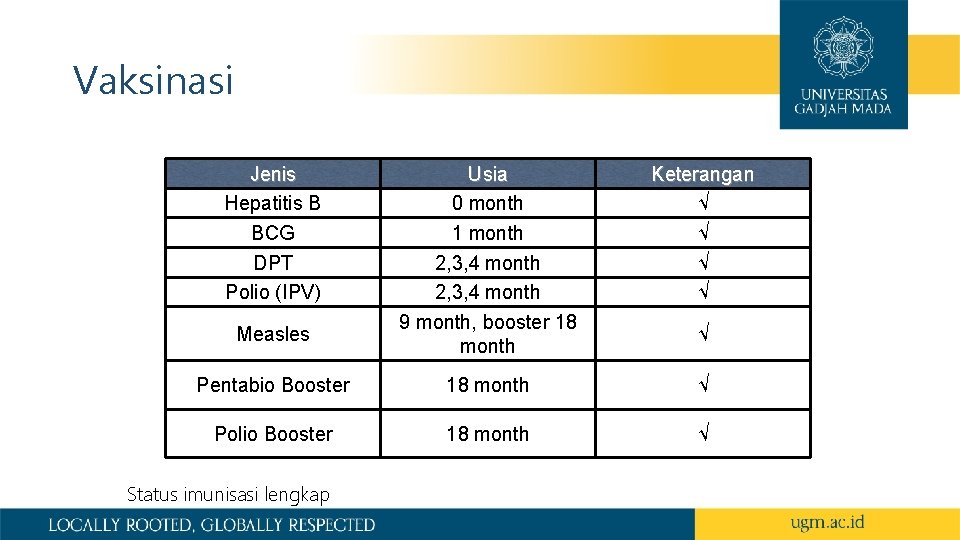 Vaksinasi

UNIVERSITAS GADJAH MADA

| Jenis | Usia | Keterangan |
|---|---|---|
| Hepatitis B | 0 month | √ |
| BCG | 1 month | √ |
| DPT | 2,3,4 month | √ |
| Polio (IPV) | 2,3,4 month | √ |
| Measles | 9 month, booster 18 month | √ |
| Pentabio Booster | 18 month | √ |
| Polio Booster | 18 month | √ |

Status imunisasi lengkap

LOCALLY ROOTED, GLOBALLY RESPECTED

ugm.ac.id